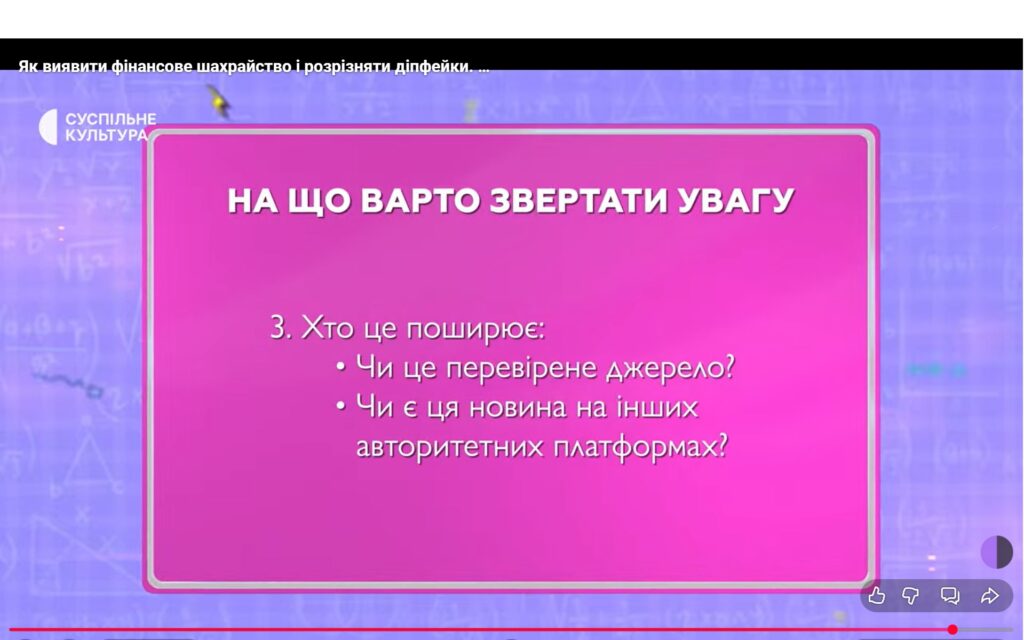 Як виявити фінансове шахрайство і розрізняти діпфейки. ...

СУСПІЛЬНЕ КУЛЬТУРА

НА ЩО ВАРТО ЗВЕРТАТИ УВАГУ

3. Хто це поширює:
• Чи це перевірене джерело?
• Чи є ця новина на інших авторитетних платформах?